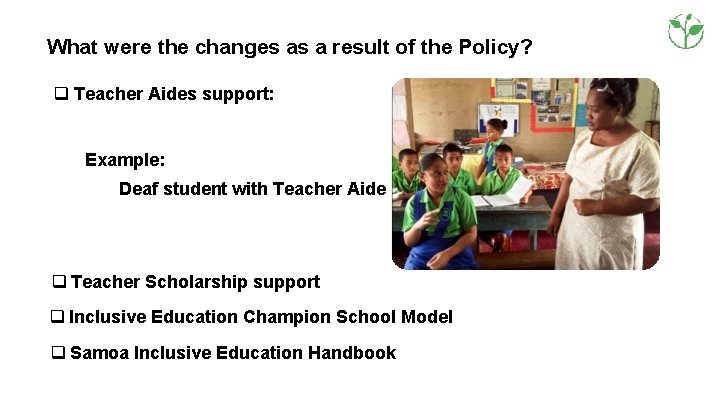 What were the changes as a result of the Policy?

❑ Teacher Aides support:

Example:

Deaf student with Teacher Aide

❑ Teacher Scholarship support

❑ Inclusive Education Champion School Model

❑ Samoa Inclusive Education Handbook